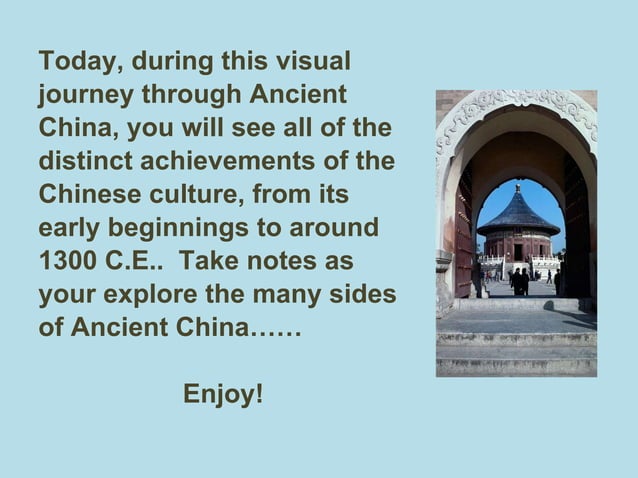 Today, during this visual journey through Ancient China, you will see all of the distinct achievements of the Chinese culture, from its early beginnings to around 1300 C.E.. Take notes as your explore the many sides of Ancient China……

Enjoy!